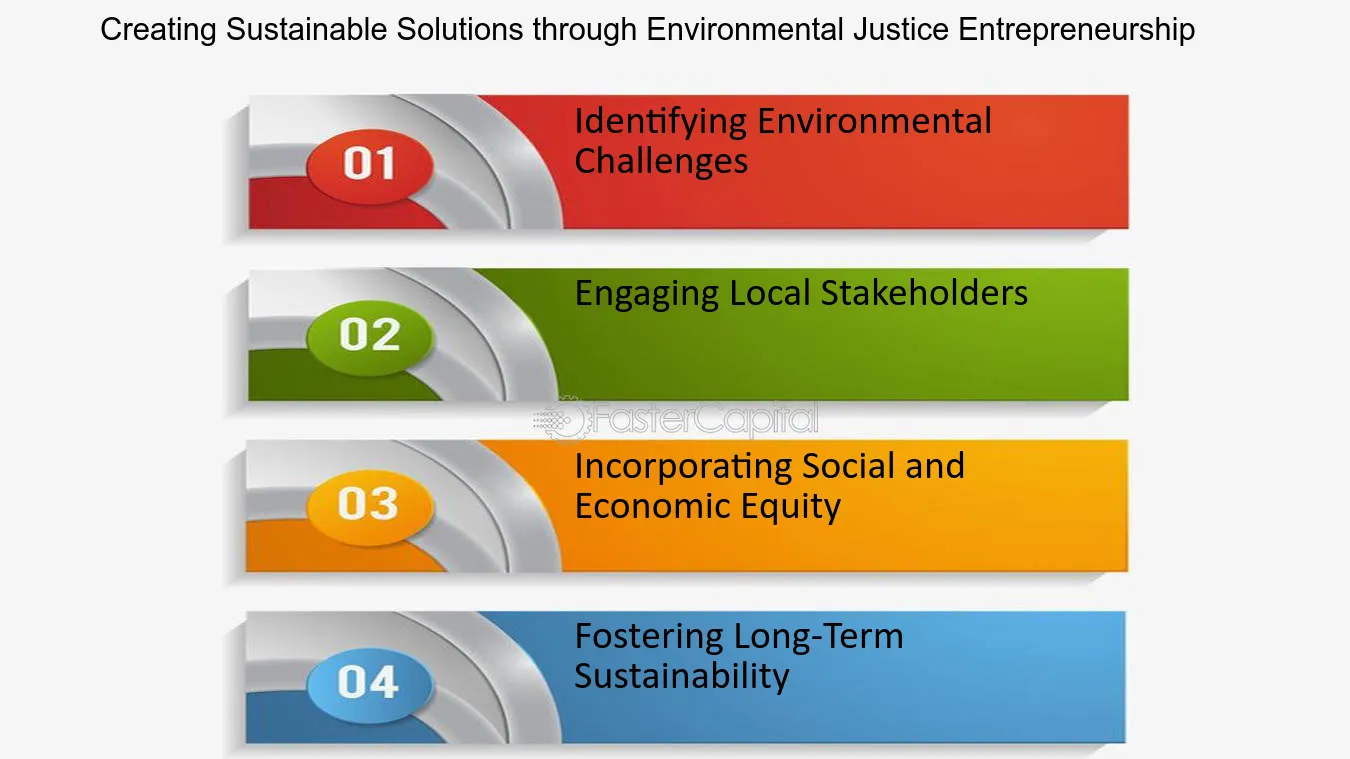 Creating Sustainable Solutions through Environmental Justice Entrepreneurship

01 Identifying Environmental Challenges

02 Engaging Local Stakeholders

FasterCapital

03 Incorporating Social and Economic Equity

04 Fostering Long-Term Sustainability